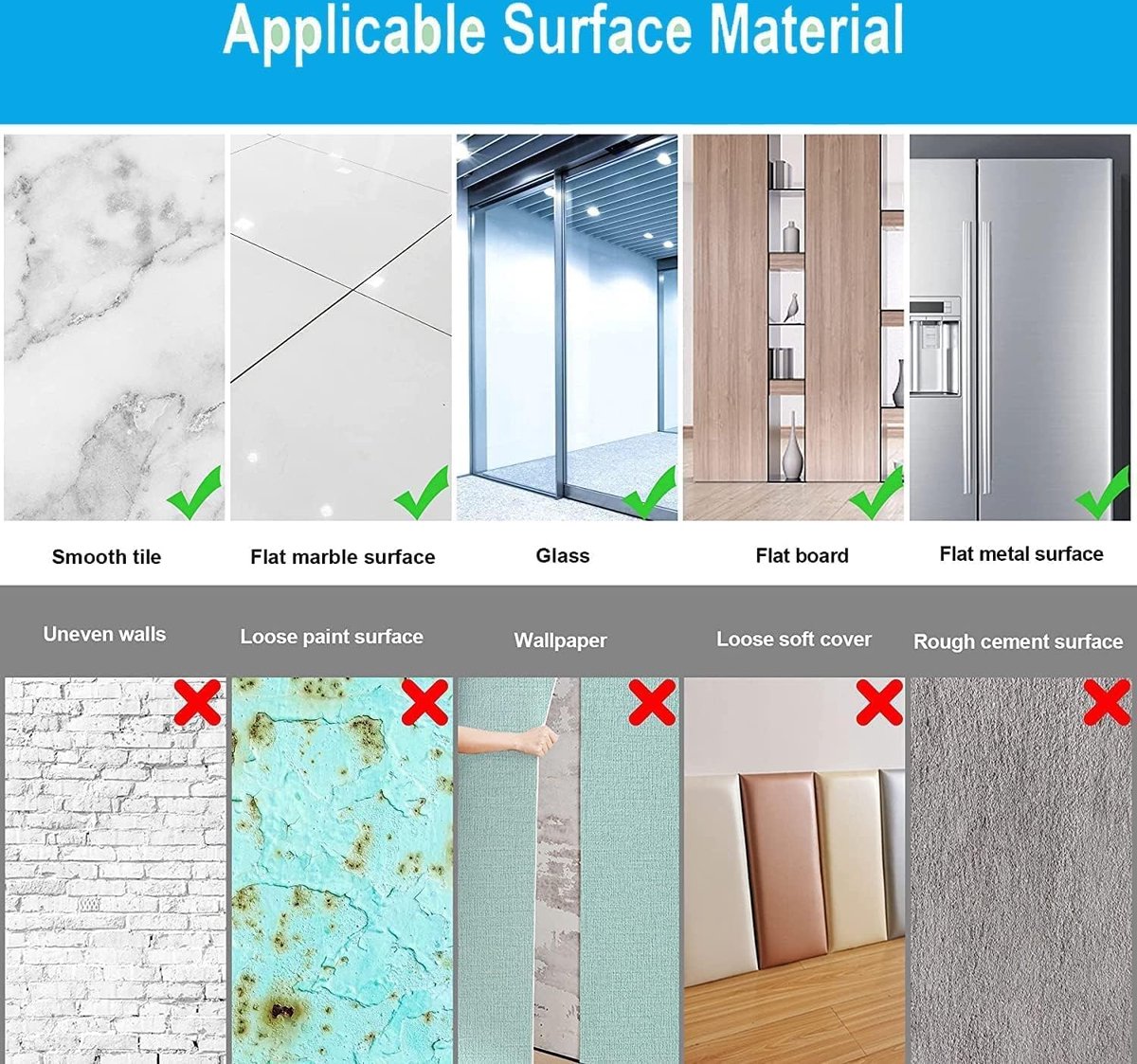 Applicable Surface Material

Smooth tile

Flat marble surface

Glass

Flat board

Flat metal surface

Uneven walls

Loose paint surface

Wallpaper

Loose soft cover

Rough cement surface